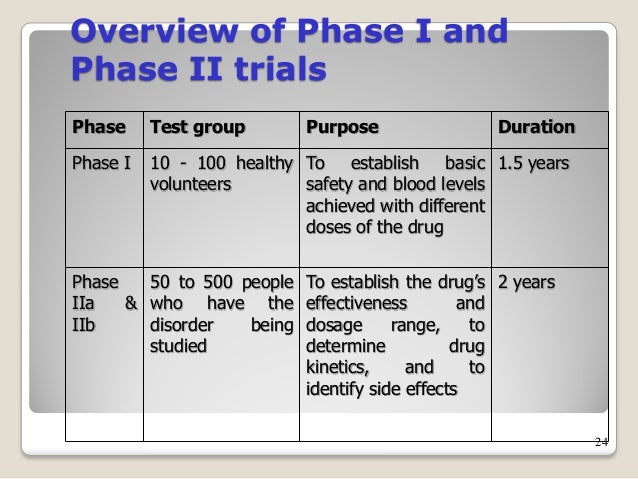 Overview of Phase I and Phase II trials

| Phase | Test group | Purpose | Duration |
|---|---|---|---|
| Phase I | 10 - 100 healthy volunteers | To establish basic safety and blood levels achieved with different doses of the drug | 1.5 years |
| Phase IIa & IIb | 50 to 500 people who have the disorder being studied | To establish the drug's effectiveness and dosage range, to determine drug kinetics, and to identify side effects | 2 years |

24